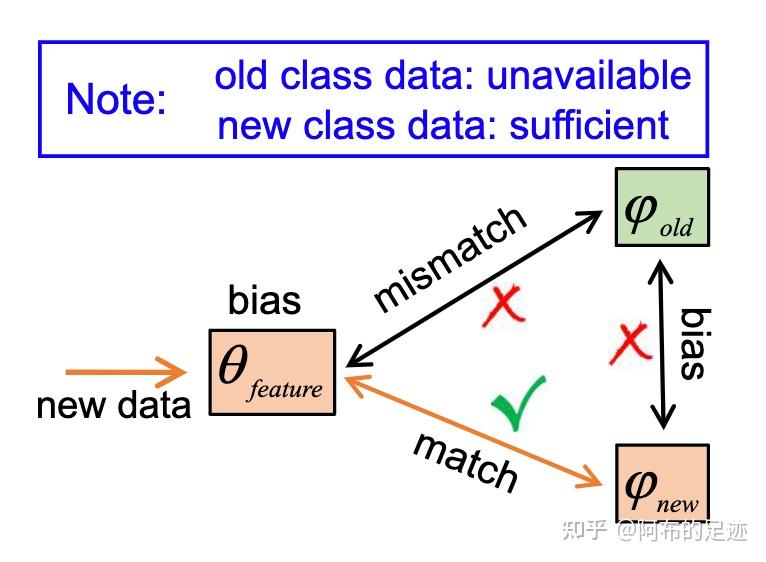 Note: old class data: unavailable
new class data: sufficient

$\varphi_{old}$

mismatch

bias

bias

$\theta_{feature}$

new data

match

$\varphi_{new}$

知乎 @阿布的足迹